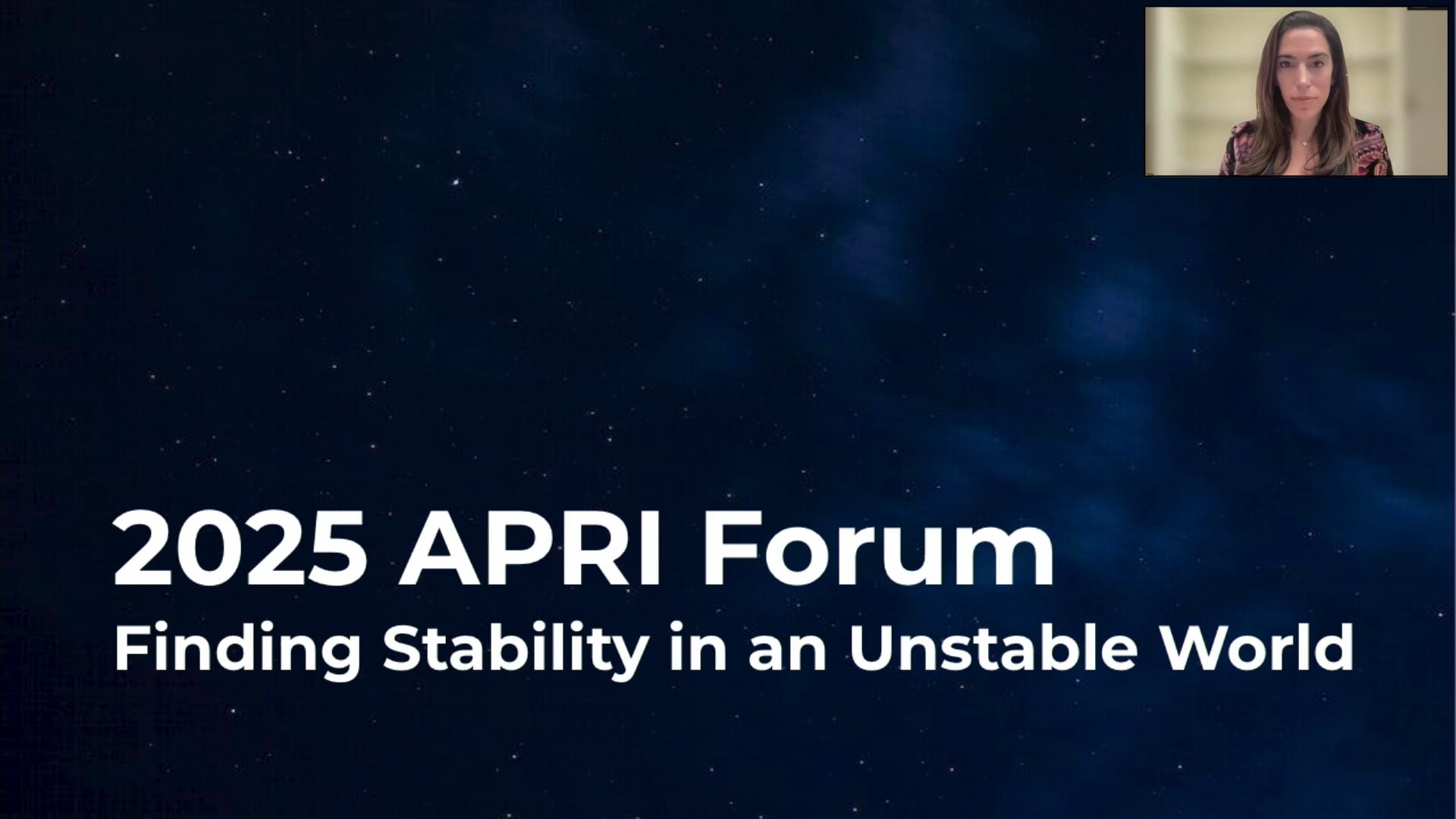 2025 APRI Forum
Finding Stability in an Unstable World